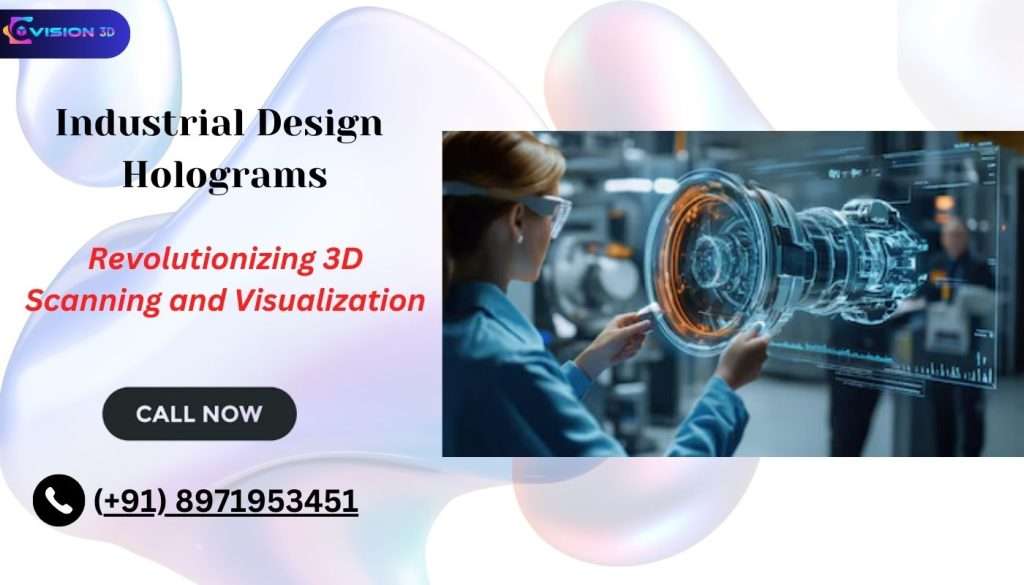 VISION 3D

Industrial Design Holograms

Revolutionizing 3D Scanning and Visualization

CALL NOW

(+91) 8971953451